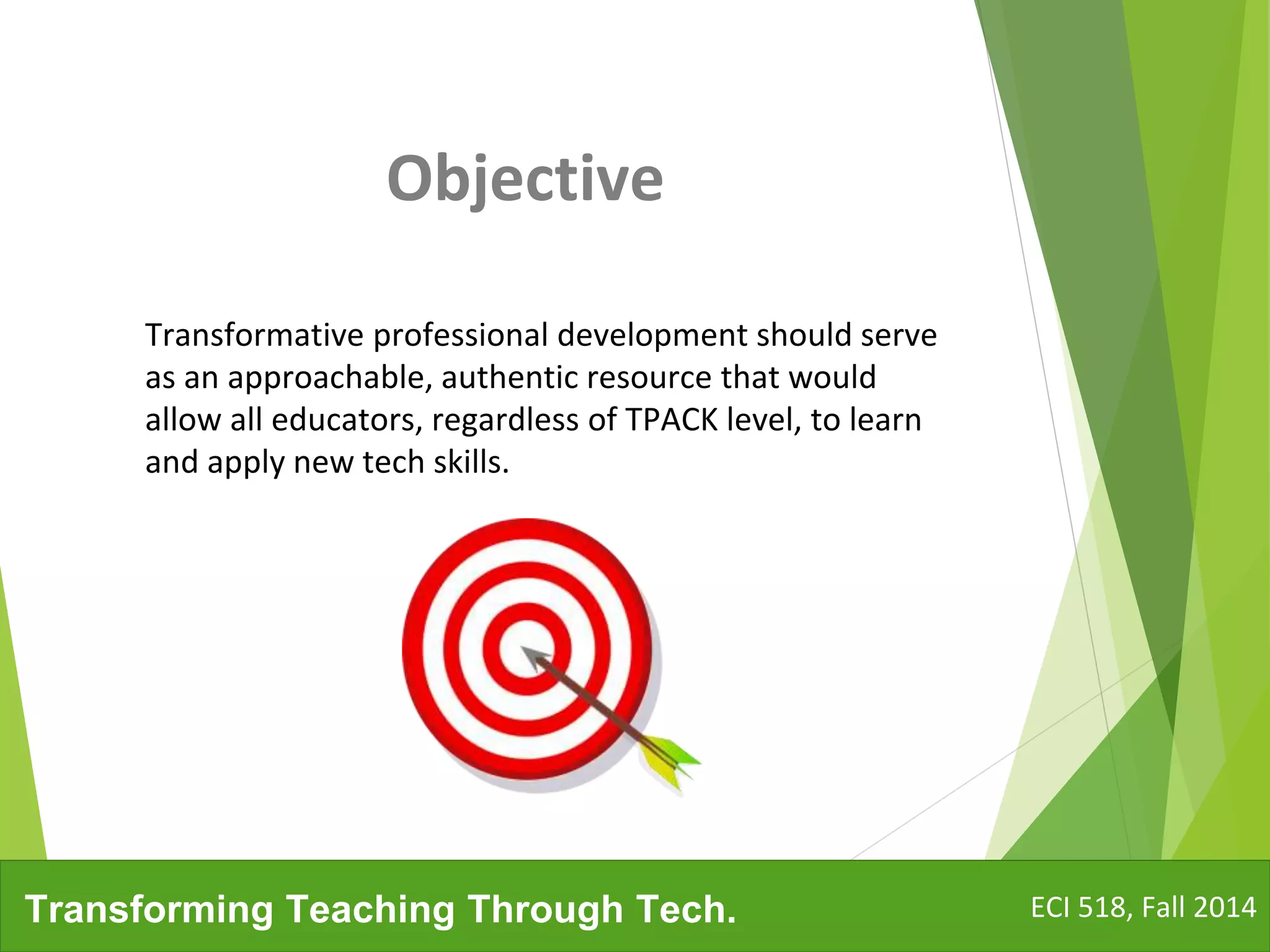 Objective

Transformative professional development should serve as an approachable, authentic resource that would allow all educators, regardless of TPACK level, to learn and apply new tech skills.

Transforming Teaching Through Tech.

ECI 518, Fall 2014